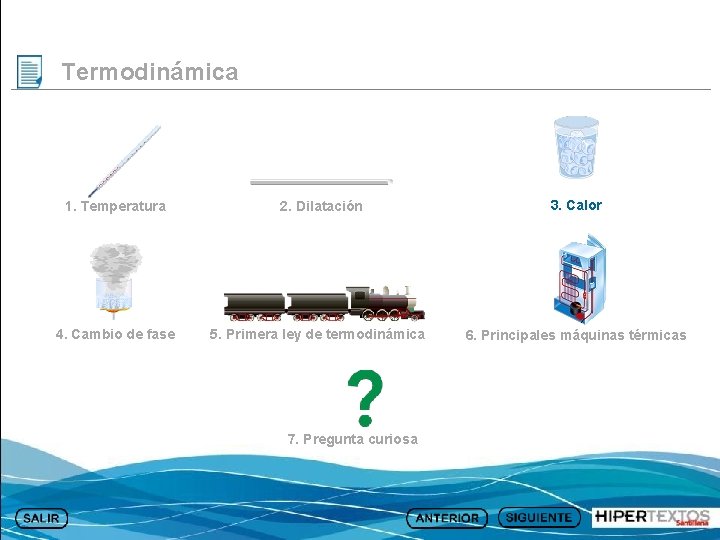 Termodinámica

1. Temperatura

2. Dilatación

3. Calor

4. Cambio de fase

5. Primera ley de termodinámica

6. Principales máquinas térmicas

?

7. Pregunta curiosa

SALIR

ANTERIOR

SIGUIENTE

HIPERTEXTOS Santillana